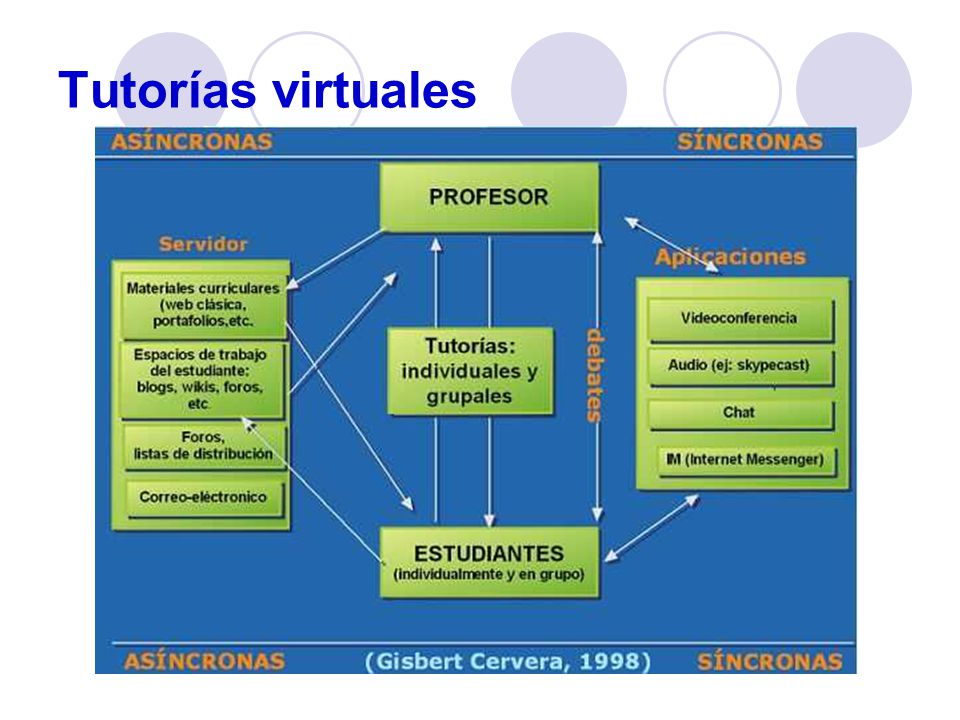 Tutorías virtuales

ASÍNCRONAS

SÍNCRONAS

PROFESOR

Servidor

Materiales curriculares (web clásica, portafolios,etc.

Espacios de trabajo del estudiante: blogs, wikis, foros, etc.

Foros, listas de distribución

Correo-eléctronico

Tutorías: individuales y grupales

debates

Aplicaciones

Videoconferencia

Audio (ej: skypecast)

Chat

IM (Internet Messenger)

ESTUDIANTES
(individualmente y en grupo)

ASÍNCRONAS

(Gisbert Cervera, 1998)

SÍNCRONAS